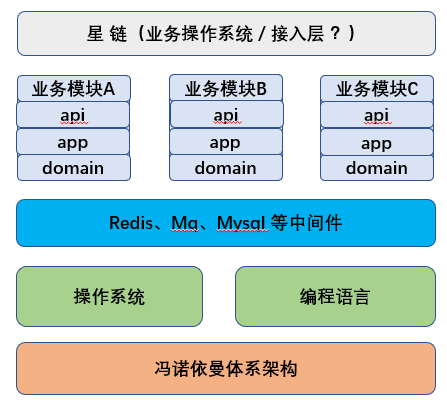 星 链（业务操作系统 / 接入层？）

业务模块A
api
app
domain

业务模块B
api
app
domain

业务模块C
api
app
domain

Redis、Mq、Mysql 等中间件

操作系统

编程语言

冯诺依曼体系架构